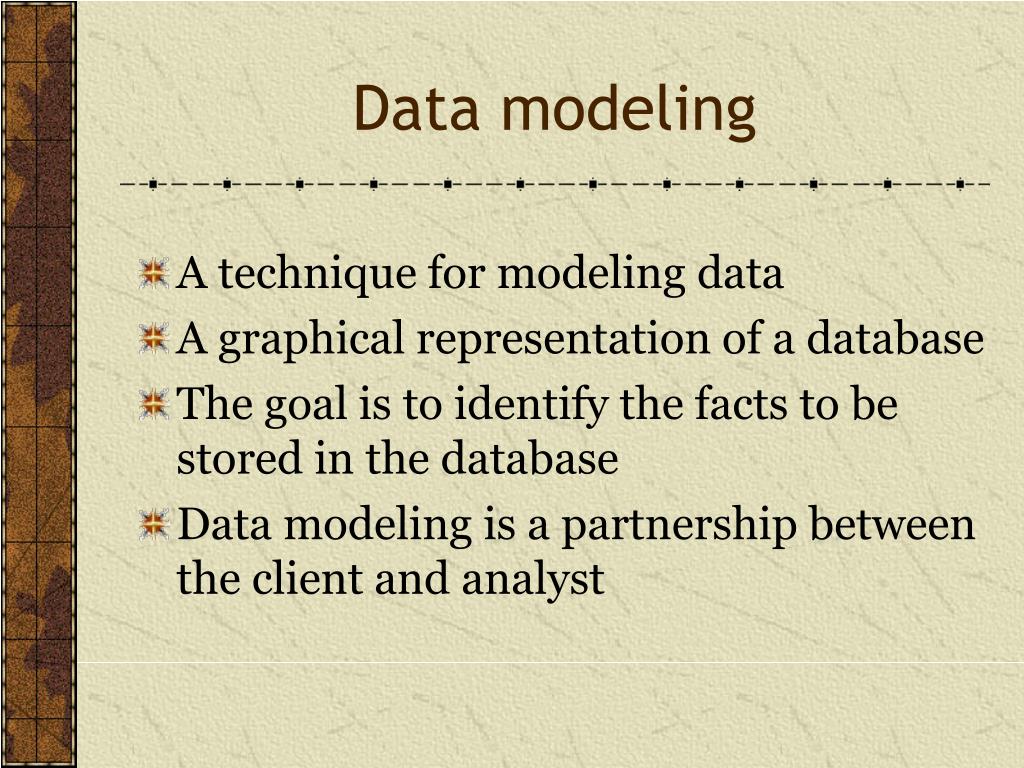 Data modeling

A technique for modeling data
A graphical representation of a database
The goal is to identify the facts to be stored in the database
Data modeling is a partnership between the client and analyst